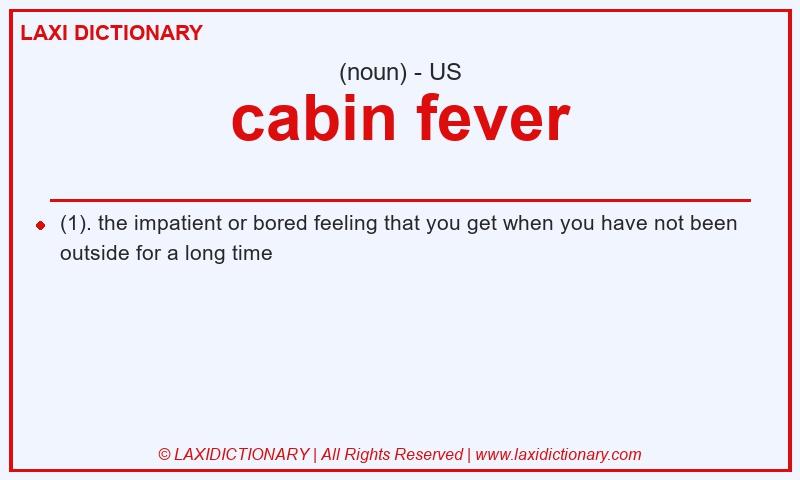 LAXI DICTIONARY

(noun) - US

cabin fever

(1). the impatient or bored feeling that you get when you have not been outside for a long time

© LAXIDICTIONARY | All Rights Reserved | www.laxidictionary.com